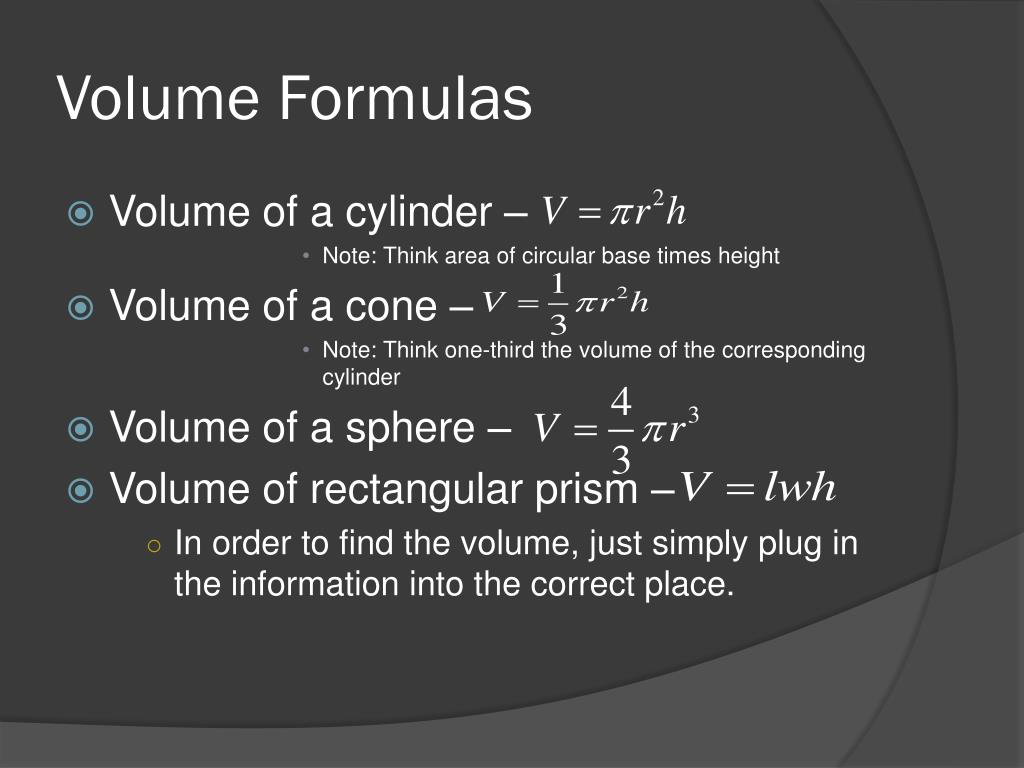 Volume Formulas

Volume of a cylinder – $V = \pi r^2 h$

Note: Think area of circular base times height

Volume of a cone – $V = \frac{1}{3}\pi r^2 h$

Note: Think one-third the volume of the corresponding cylinder

Volume of a sphere – $V = \frac{4}{3}\pi r^3$

Volume of rectangular prism – $V = lwh$

In order to find the volume, just simply plug in the information into the correct place.